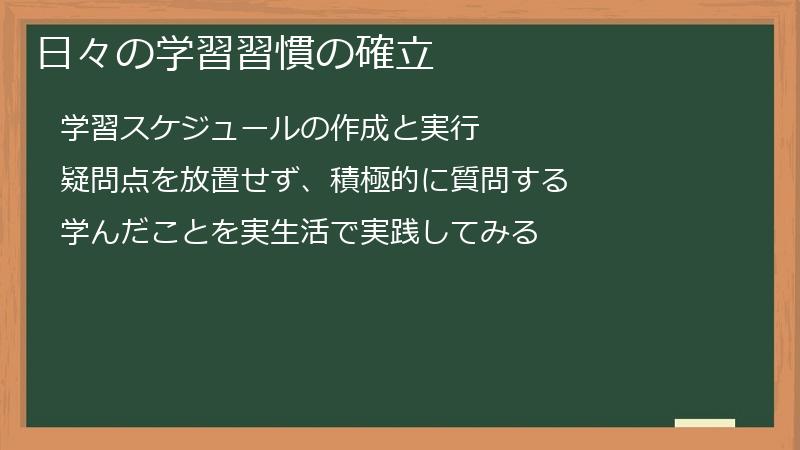 日々の学習習慣の確立

学習スケジュールの作成と実行

疑問点を放置せず、積極的に質問する

学んだことを実生活で実践してみる